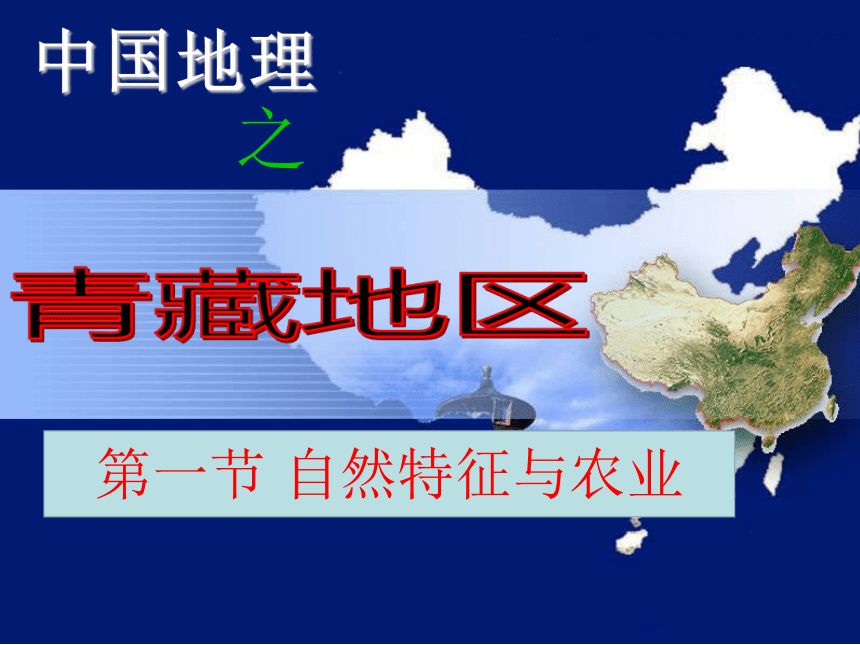 中国地理

之

青藏地区

第一节 自然特征与农业